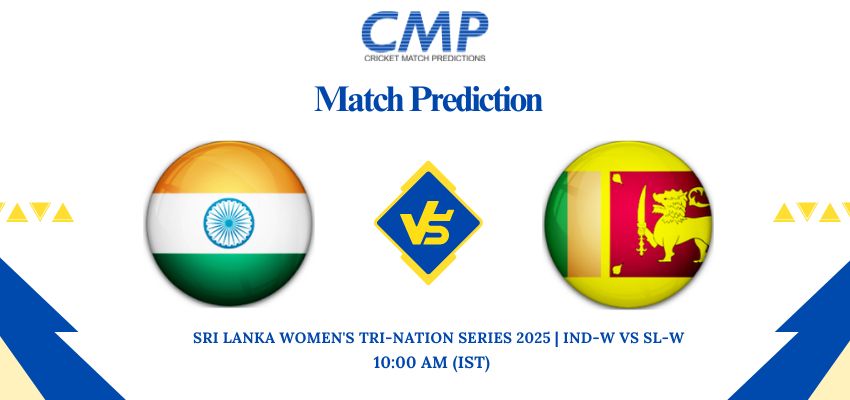 CMP
CRICKET MATCH PREDICTIONS

Match Prediction

VS

SRI LANKA WOMEN'S TRI-NATION SERIES 2025 | IND-W VS SL-W
10:00 AM (IST)